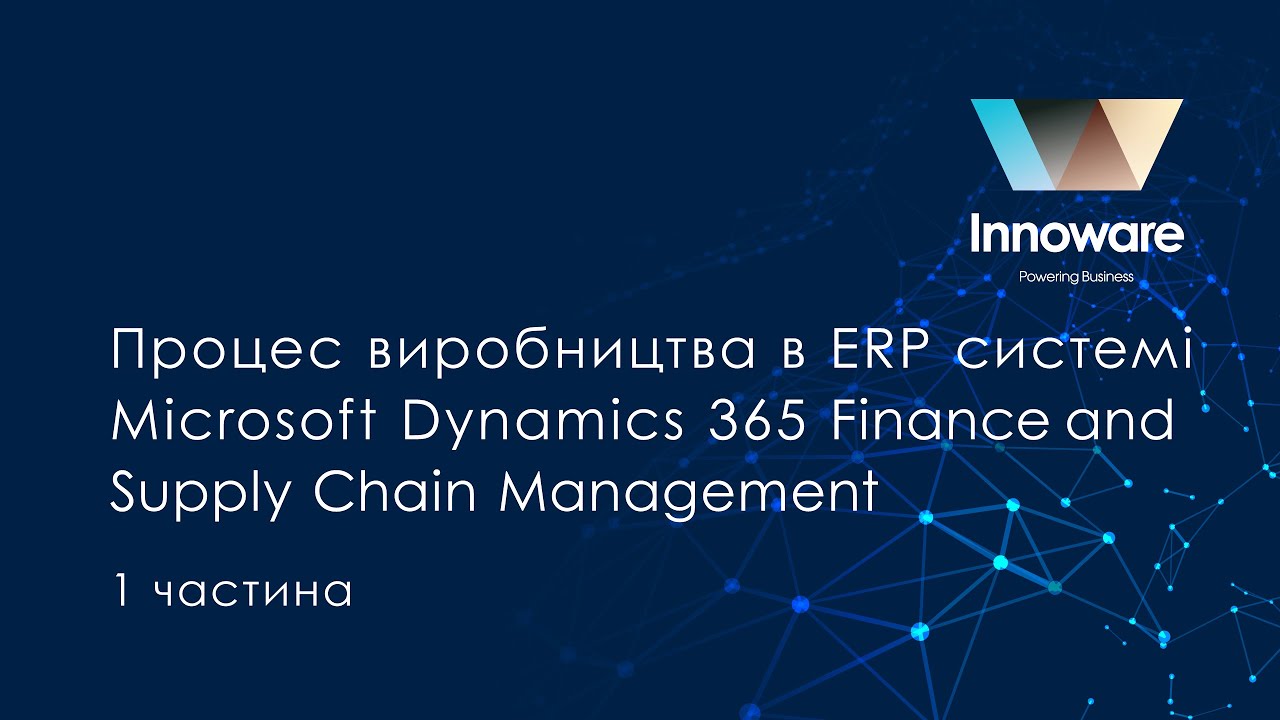 Innoware
Powering Business

Процес виробництва в ERP системі Microsoft Dynamics 365 Finance and Supply Chain Management

1 частина